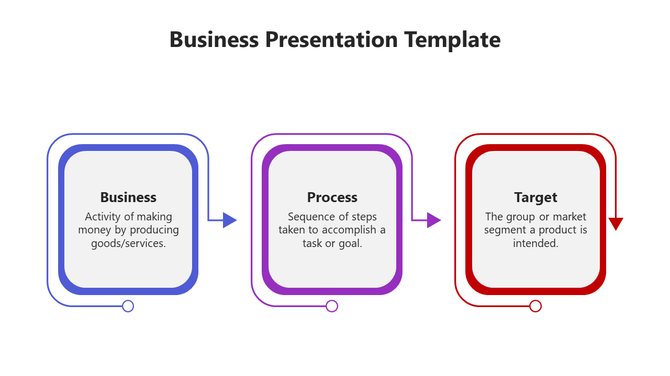 Business Presentation Template

Business
Activity of making money by producing goods/services.

Process
Sequence of steps taken to accomplish a task or goal.

Target
The group or market segment a product is intended.